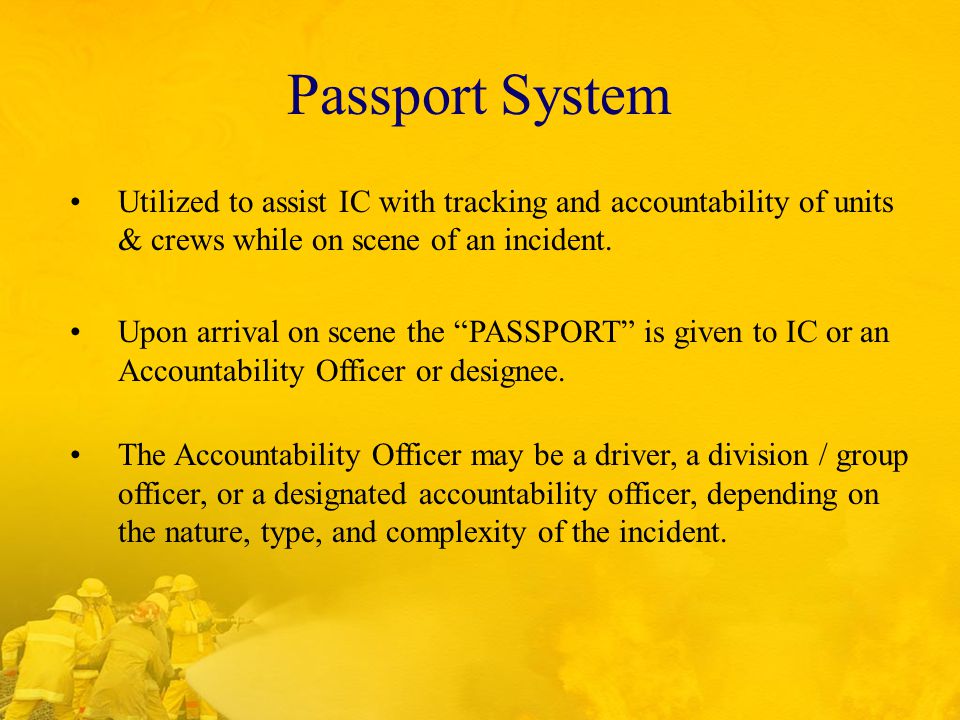 Passport System

• Utilized to assist IC with tracking and accountability of units & crews while on scene of an incident.

• Upon arrival on scene the “PASSPORT” is given to IC or an Accountability Officer or designee.

• The Accountability Officer may be a driver, a division / group officer, or a designated accountability officer, depending on the nature, type, and complexity of the incident.